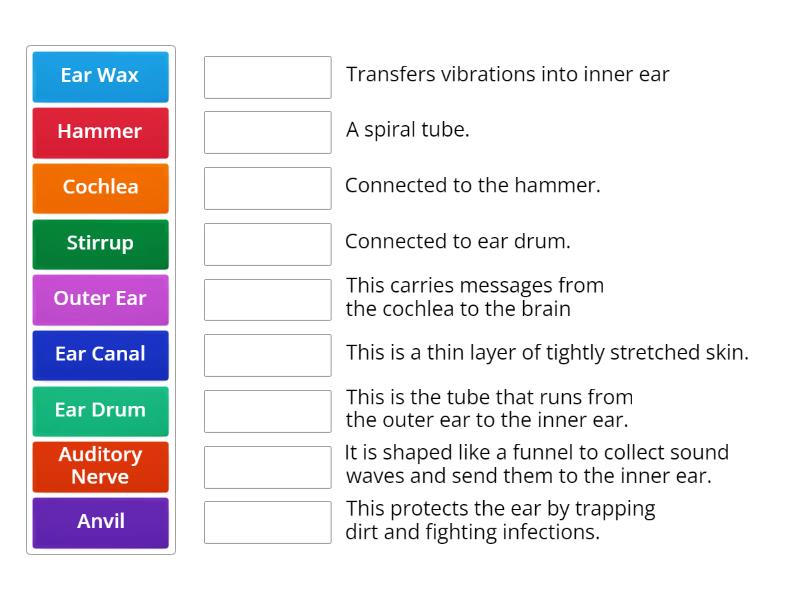 Ear Wax
Hammer
Cochlea
Stirrup
Outer Ear
Ear Canal
Ear Drum
Auditory Nerve
Anvil

Transfers vibrations into inner ear

A spiral tube.

Connected to the hammer.

Connected to ear drum.

This carries messages from the cochlea to the brain

This is a thin layer of tightly stretched skin.

This is the tube that runs from the outer ear to the inner ear.

It is shaped like a funnel to collect sound waves and send them to the inner ear.

This protects the ear by trapping dirt and fighting infections.